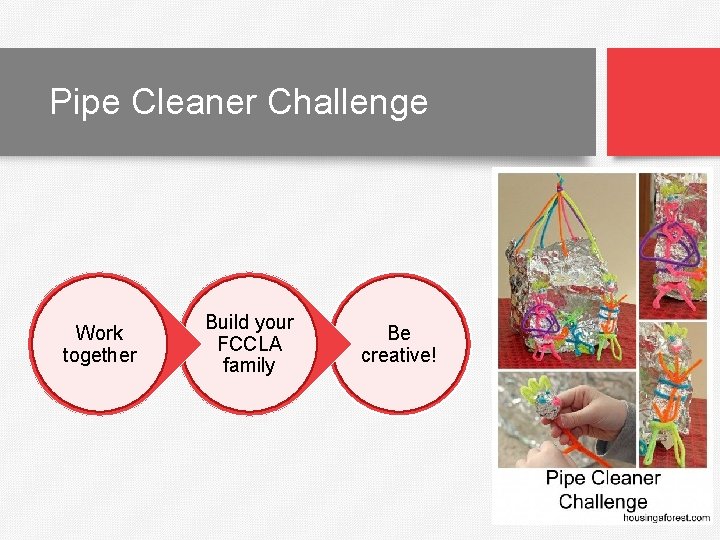 Pipe Cleaner Challenge

Work together

Build your FCCLA family

Be creative!

Pipe Cleaner Challenge

housingaforest.com